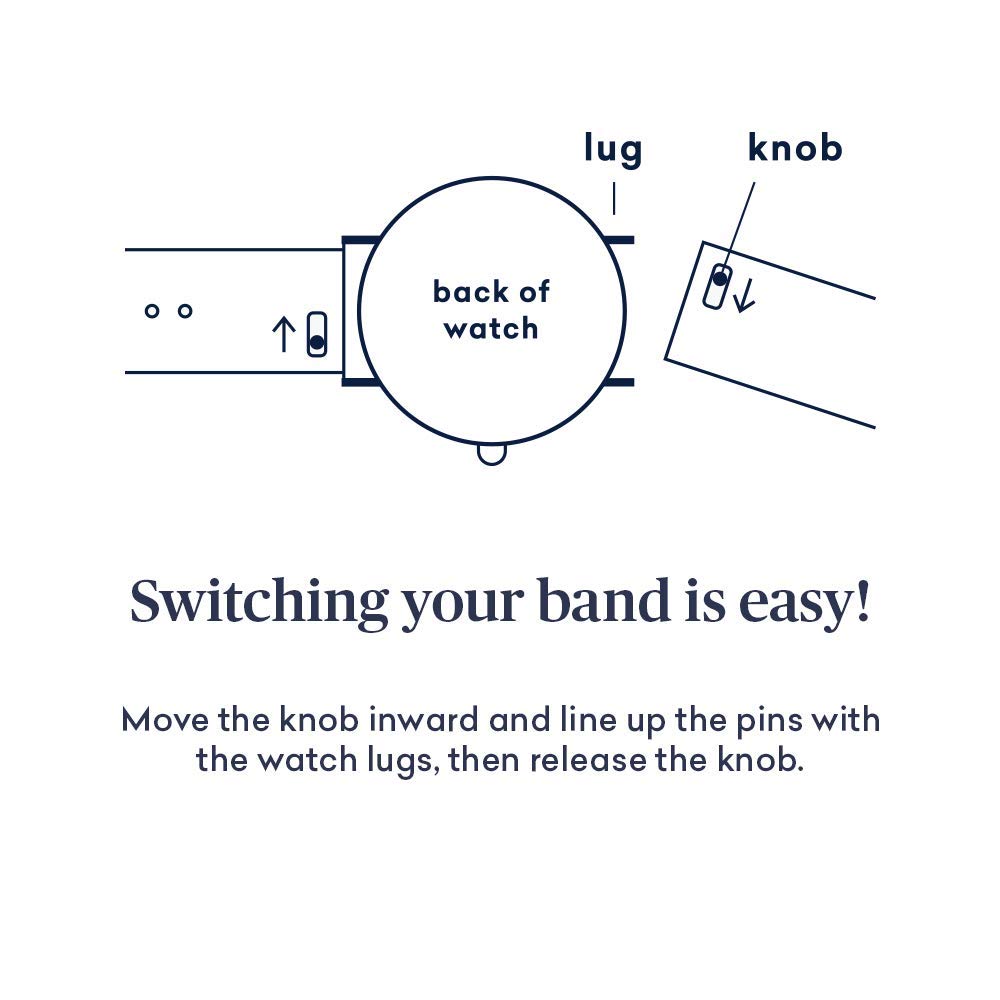 lug

knob

back of watch

Switching your band is easy!

Move the knob inward and line up the pins with the watch lugs, then release the knob.